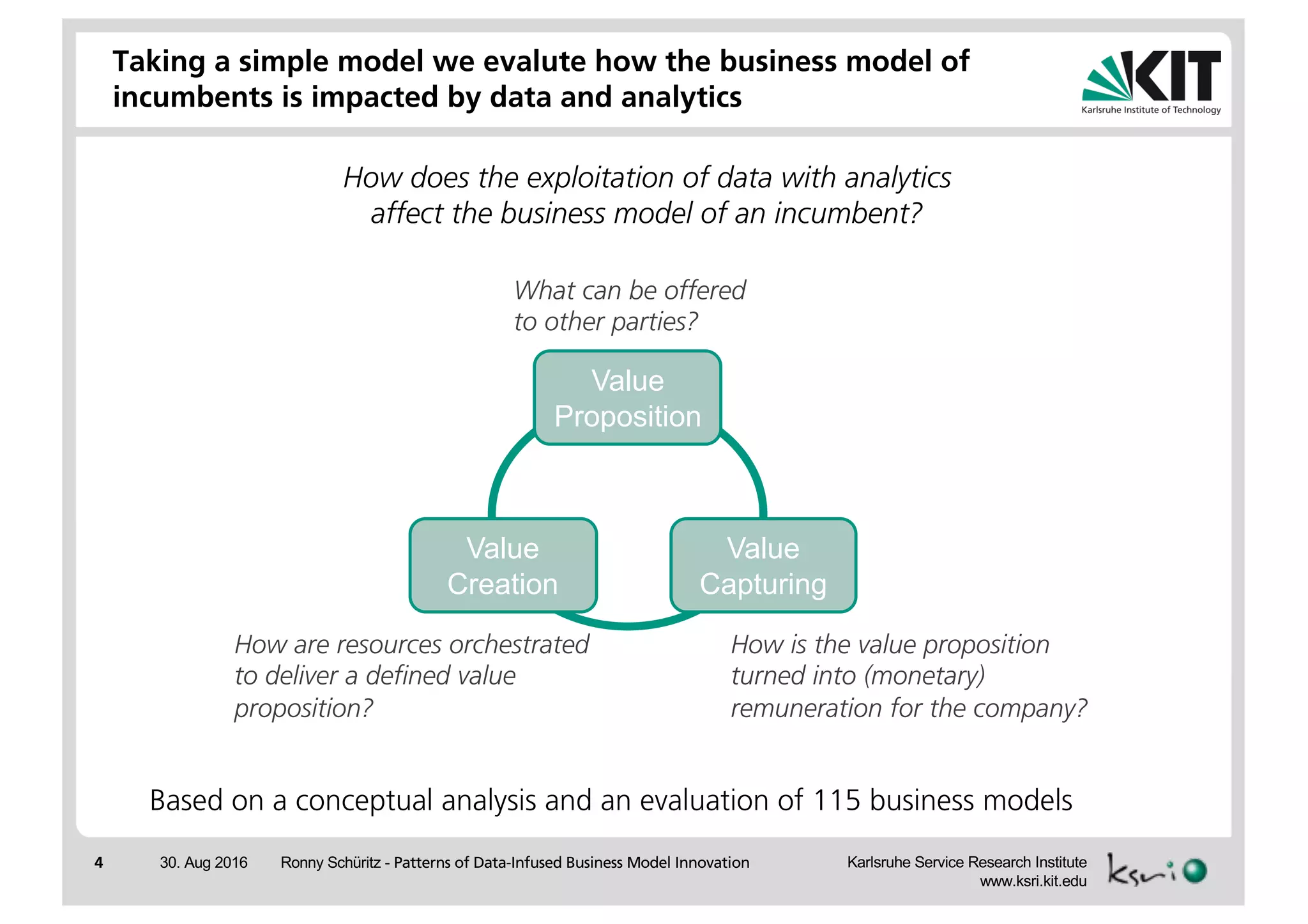 Taking a simple model we evalute how the business model of incumbents is impacted by data and analytics

KIT
Karlsruhe Institute of Technology

How does the exploitation of data with analytics affect the business model of an incumbent?

What can be offered to other parties?

Value Proposition

Value Creation

Value Capturing

How are resources orchestrated to deliver a defined value proposition?

How is the value proposition turned into (monetary) remuneration for the company?

Based on a conceptual analysis and an evaluation of 115 business models

4 30. Aug 2016 Ronny Schüritz - Patterns of Data-Infused Business Model Innovation

Karlsruhe Service Research Institute
www.ksri.kit.edu

ksri